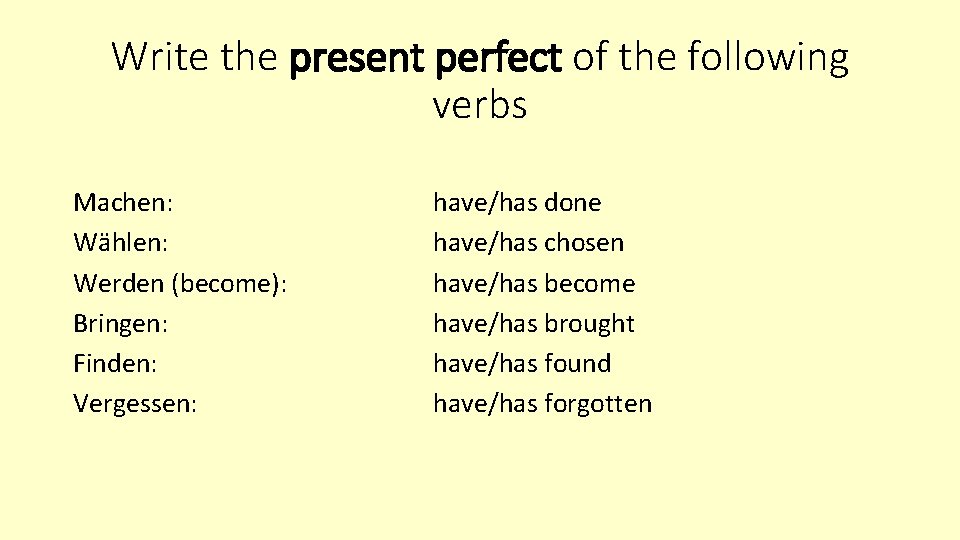 Write the present perfect of the following verbs

Machen:
Wählen:
Werden (become):
Bringen:
Finden:
Vergessen:

have/has done
have/has chosen
have/has become
have/has brought
have/has found
have/has forgotten